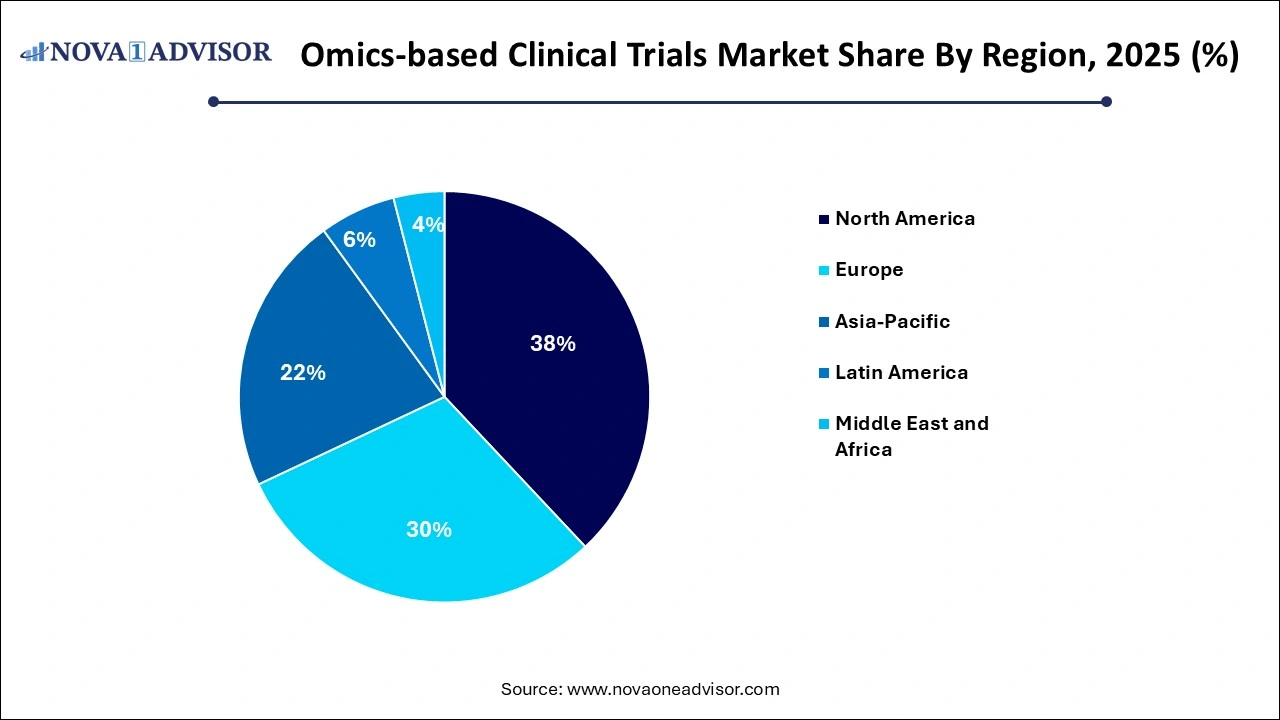 NOVA 1 ADVISOR

Omics-based Clinical Trials Market Share By Region, 2025 (%)

38%
30%
22%
6%
4%

North America
Europe
Asia-Pacific
Latin America
Middle East and Africa

Source: www.novaoneadvisor.com